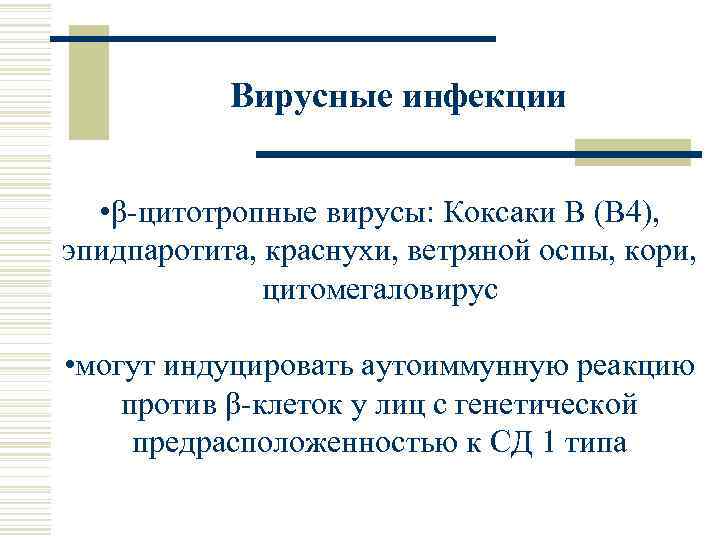 Вирусные инфекции

•β-цитотропные вирусы: Коксаки В (В4), эпидпаротита, краснухи, ветряной оспы, кори, цитомегаловирус

•могут индуцировать аутоиммунную реакцию против β-клеток у лиц с генетической предрасположенностью к СД 1 типа